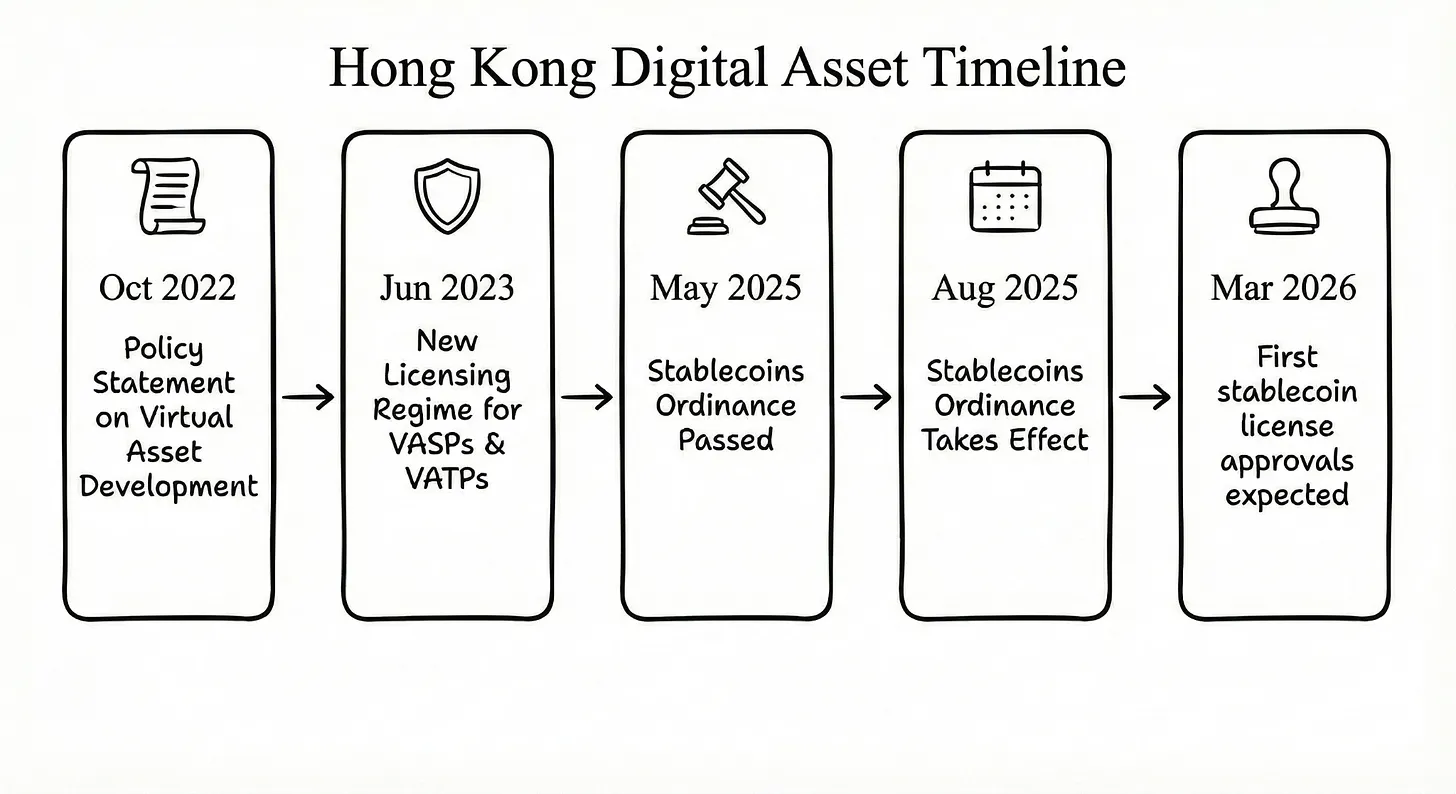 Hong Kong Digital Asset Timeline

Oct 2022

Policy Statement on Virtual Asset Development

Jun 2023

New Licensing Regime for VASPs & VATPs

May 2025

Stablecoins Ordinance Passed

Aug 2025

Stablecoins Ordinance Takes Effect

Mar 2026

First stablecoin license approvals expected